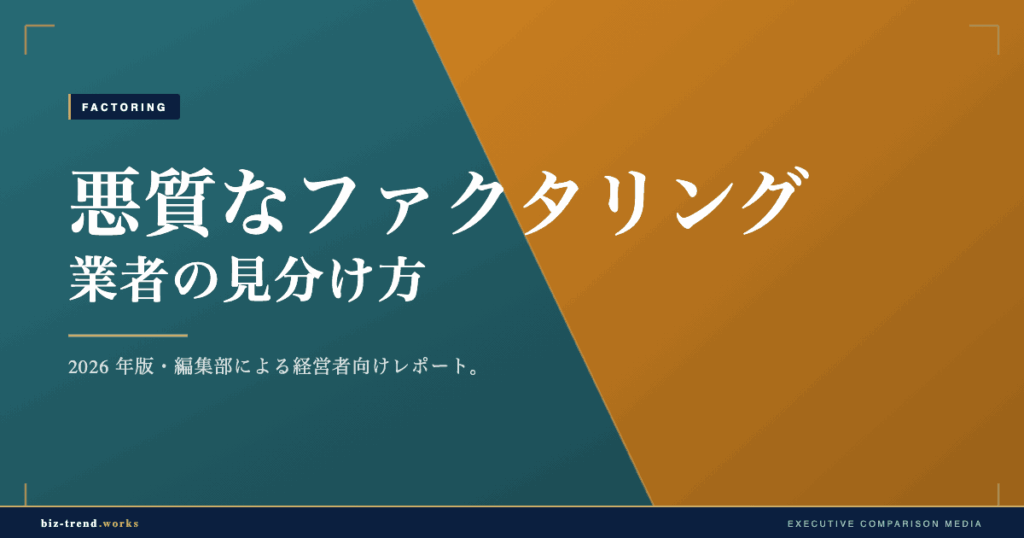 FACTORING

悪質なファクタリング
業者の見分け方

2026 年版・編集部による経営者向けレポート。

biz-trend.works

EXECUTIVE COMPARISON MEDIA